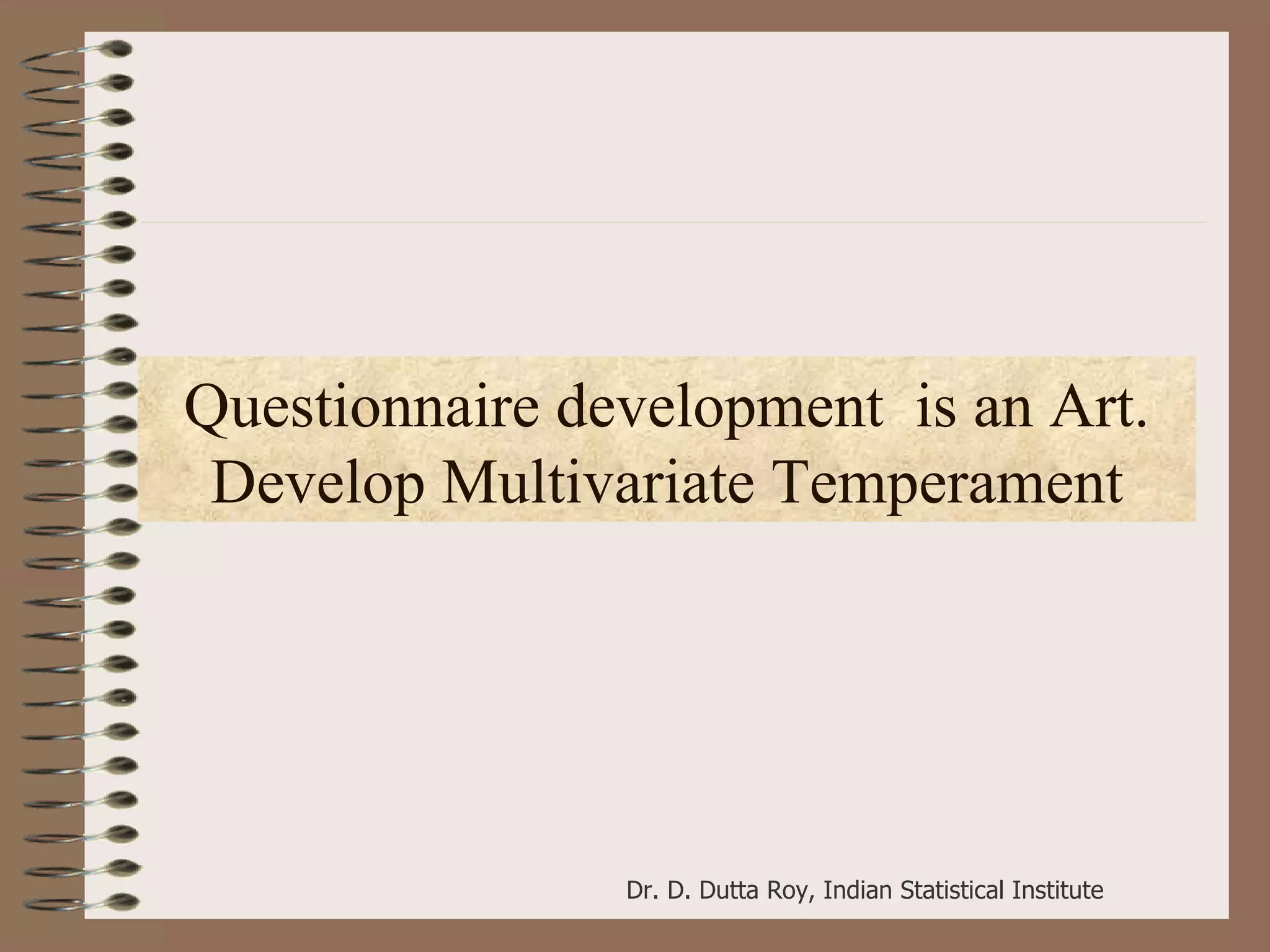 Questionnaire development is an Art.
Develop Multivariate Temperament

Dr. D. Dutta Roy, Indian Statistical Institute